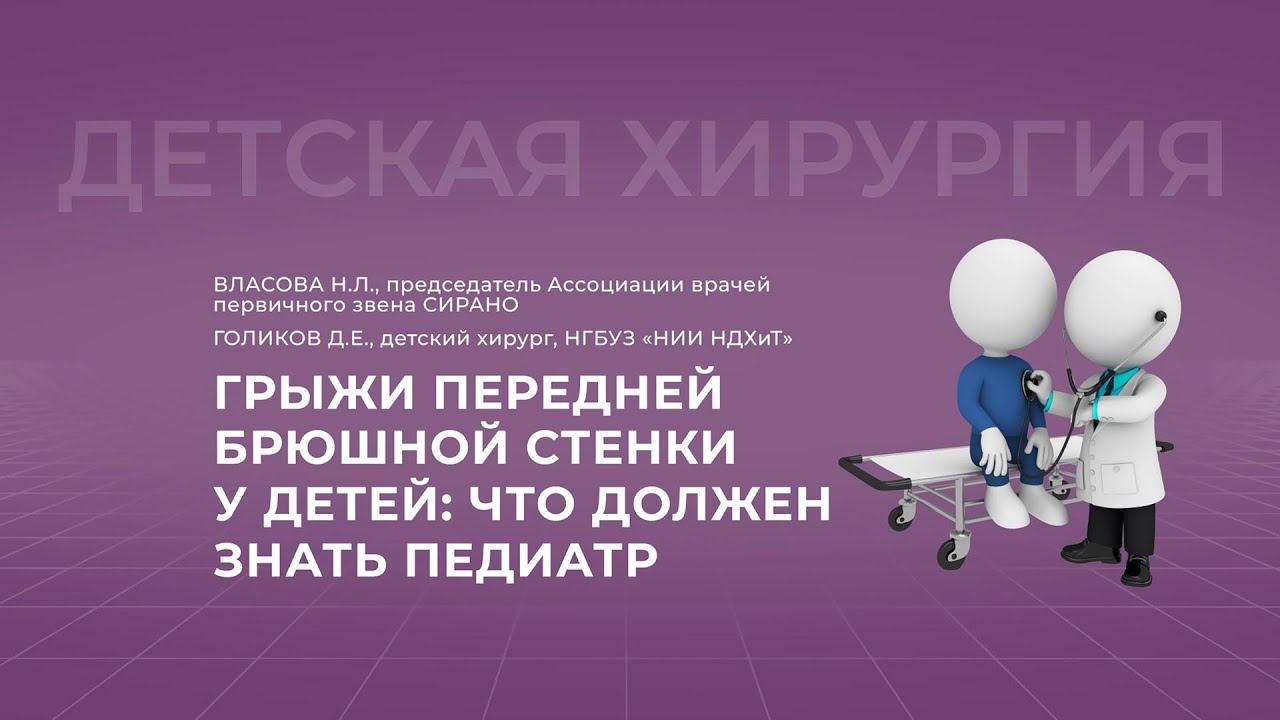 ДЕТСКАЯ ХИРУРГИЯ

ВЛАСОВА Н.Л., председатель Ассоциации врачей первичного звена СИРАНО

ГОЛИКОВ Д.Е., детский хирург, НГБУЗ «НИИ НДХиТ»

ГРЫЖИ ПЕРЕДНЕЙ БРЮШНОЙ СТЕНКИ У ДЕТЕЙ: ЧТО ДОЛЖЕН ЗНАТЬ ПЕДИАТР